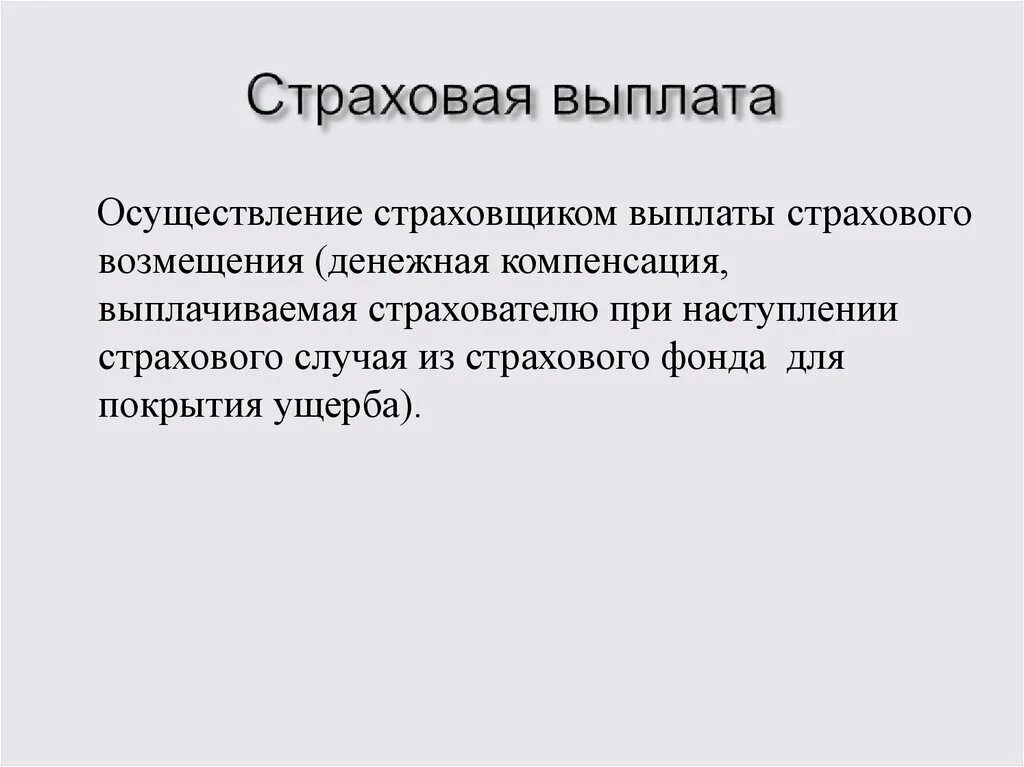 Страховая выплата

Осуществление страховщиком выплаты страхового возмещения (денежная компенсация, выплачиваемая страхователю при наступлении страхового случая из страхового фонда для покрытия ущерба).